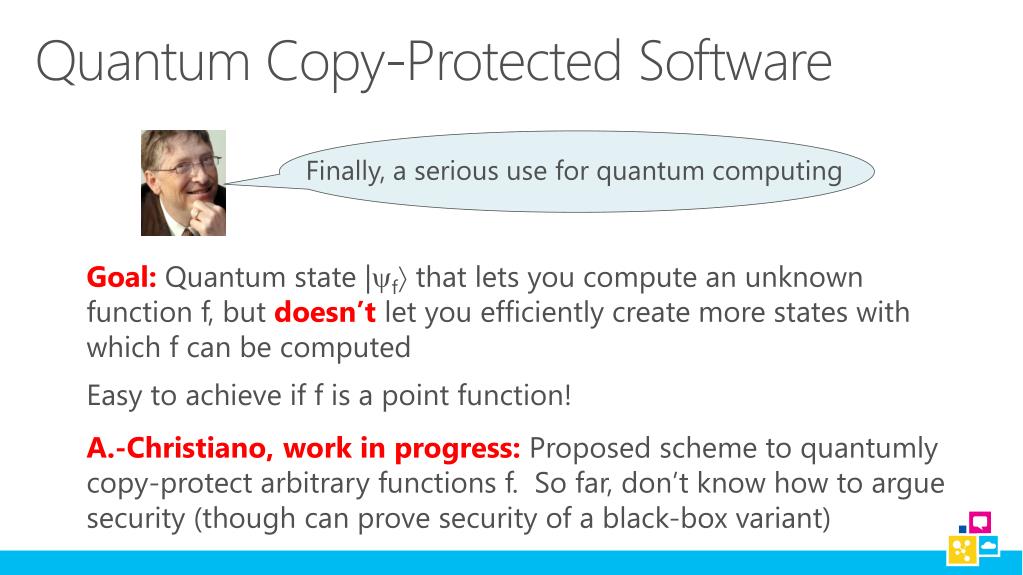 Quantum Copy-Protected Software

Finally, a serious use for quantum computing

Goal: Quantum state $|\psi_f\rangle$ that lets you compute an unknown function f, but doesn't let you efficiently create more states with which f can be computed

Easy to achieve if f is a point function!

A.-Christiano, work in progress: Proposed scheme to quantumly copy-protect arbitrary functions f. So far, don't know how to argue security (though can prove security of a black-box variant)